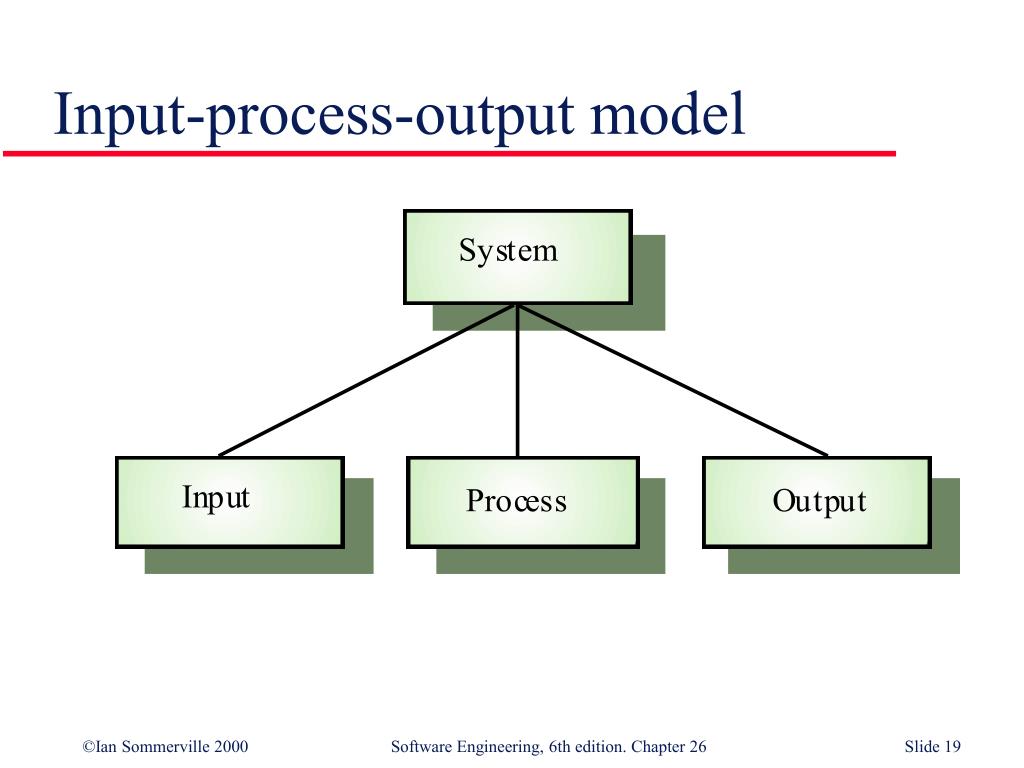 Input-process-output model

System

Input

Process

Output

©Ian Sommerville 2000

Software Engineering, 6th edition. Chapter 26

Slide 19